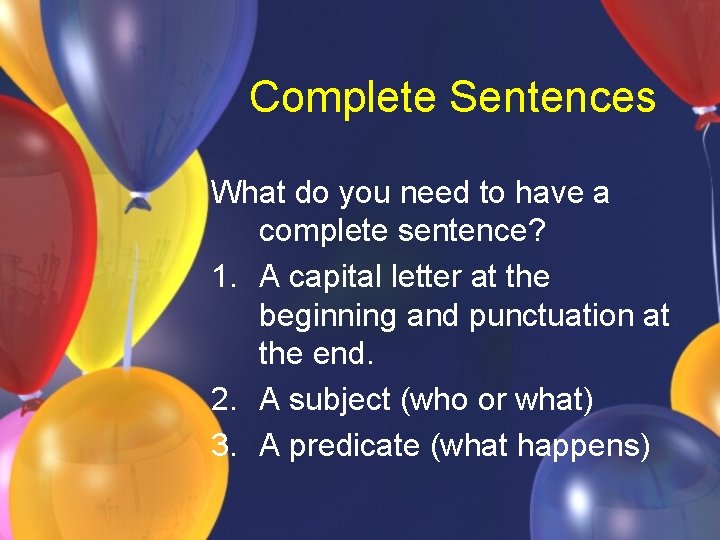 Complete Sentences

What do you need to have a complete sentence?

1. A capital letter at the beginning and punctuation at the end.
2. A subject (who or what)
3. A predicate (what happens)